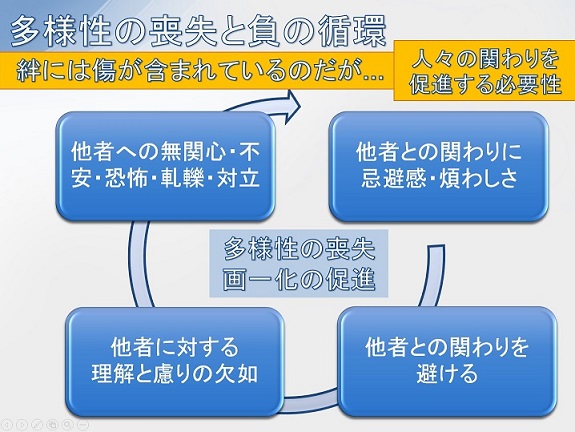 多様性の喪失と負の循環

絆には傷が含まれているのだが…

人々の関わりを促進する必要性

他者への無関心・不安・恐怖・軋轢・対立

他者との関わりに忌避感・煩わしさ

多様性の喪失
画一化の促進

他者に対する理解と慮りの欠如

他者との関わりを避ける